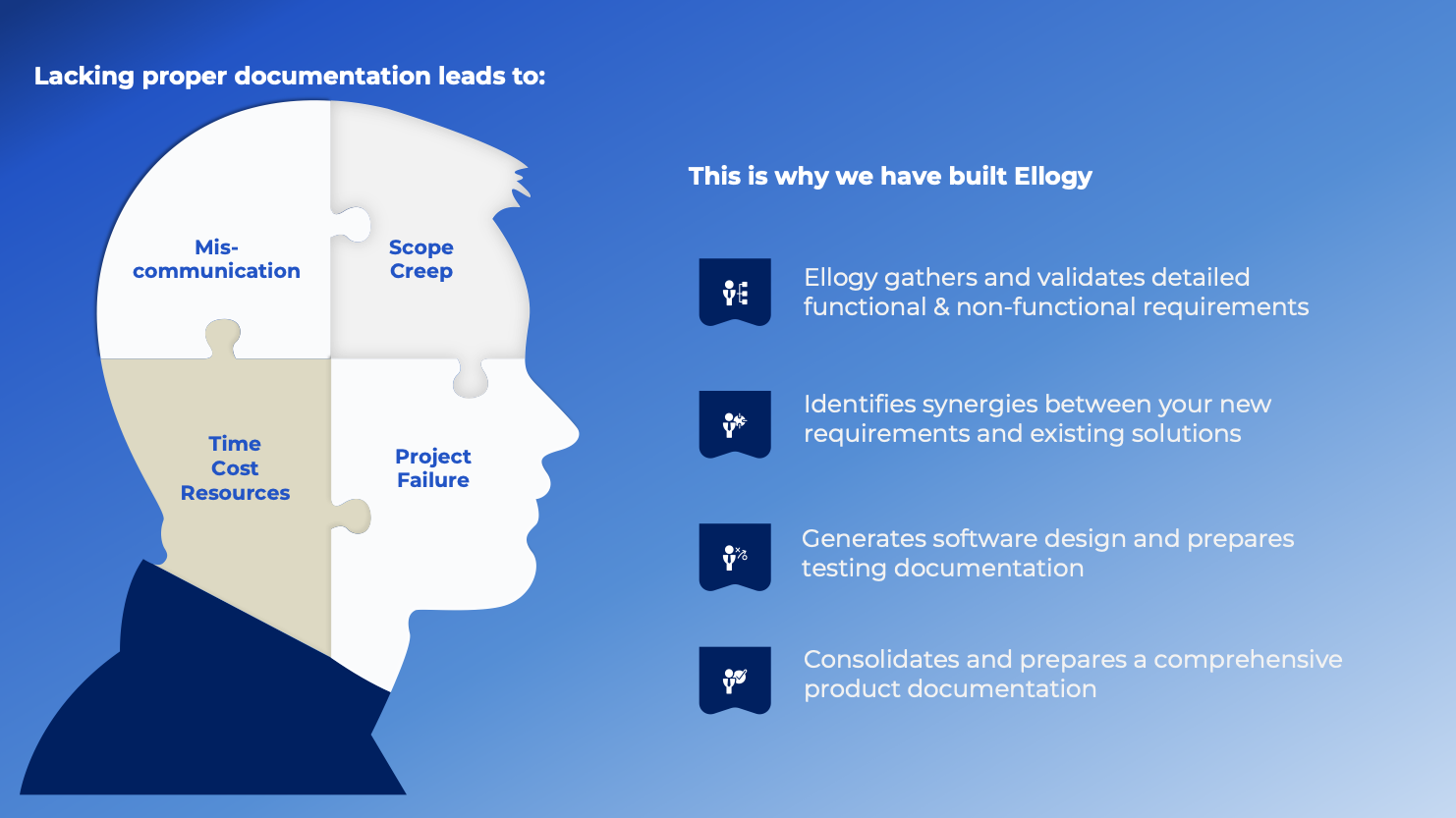 Lacking proper documentation leads to:

Mis-communication

Scope Creep

Time
Cost
Resources

Project Failure

This is why we have built Ellogy

Ellogy gathers and validates detailed functional & non-functional requirements

Identifies synergies between your new requirements and existing solutions

Generates software design and prepares testing documentation

Consolidates and prepares a comprehensive product documentation